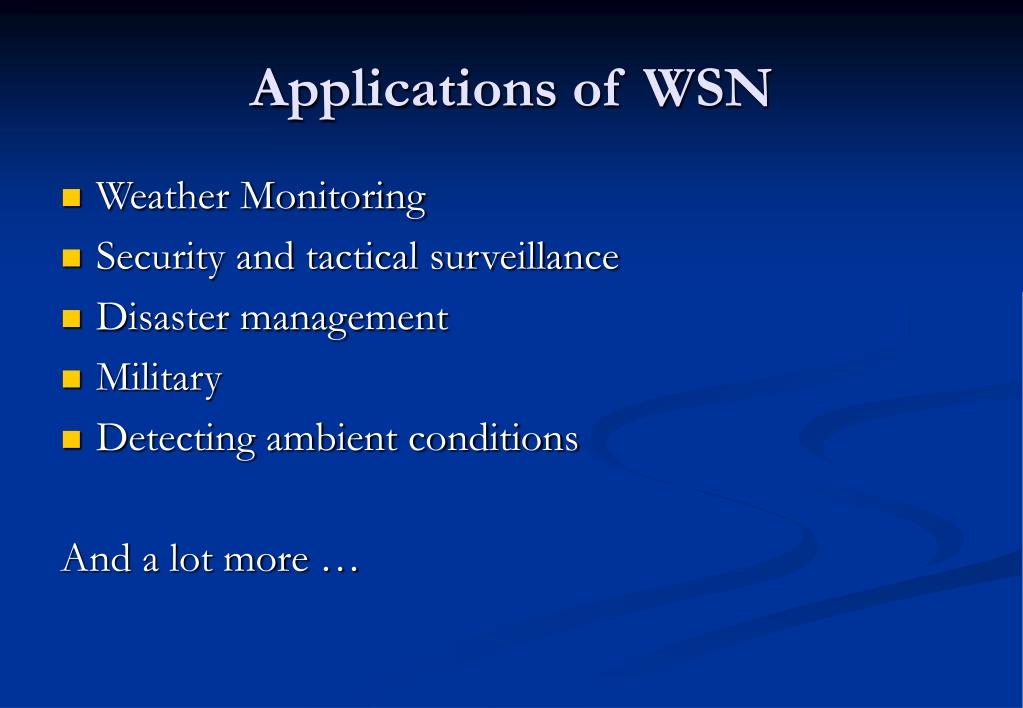 Applications of WSN

- Weather Monitoring
- Security and tactical surveillance
- Disaster management
- Military
- Detecting ambient conditions

And a lot more …